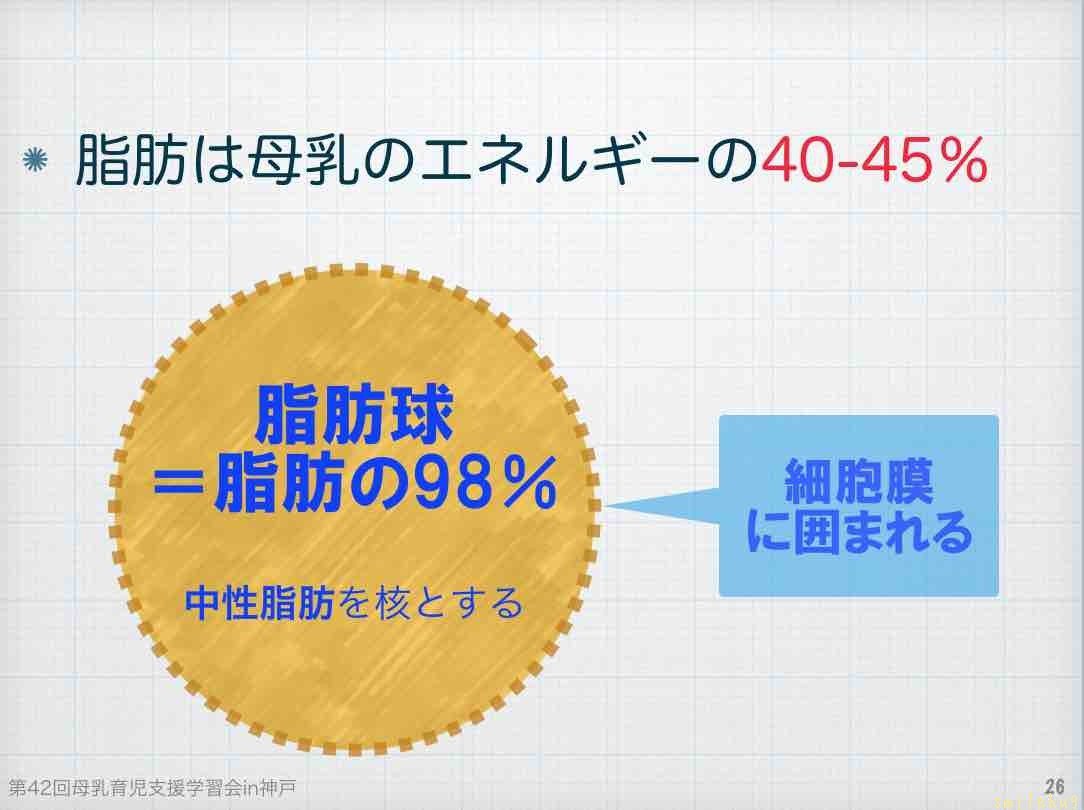 脂肪は母乳のエネルギーの40-45%

脂肪球
=脂肪の98%

中性脂肪を核とする

細胞膜
に囲まれる

第42回母乳育児支援学習会in神戸

26